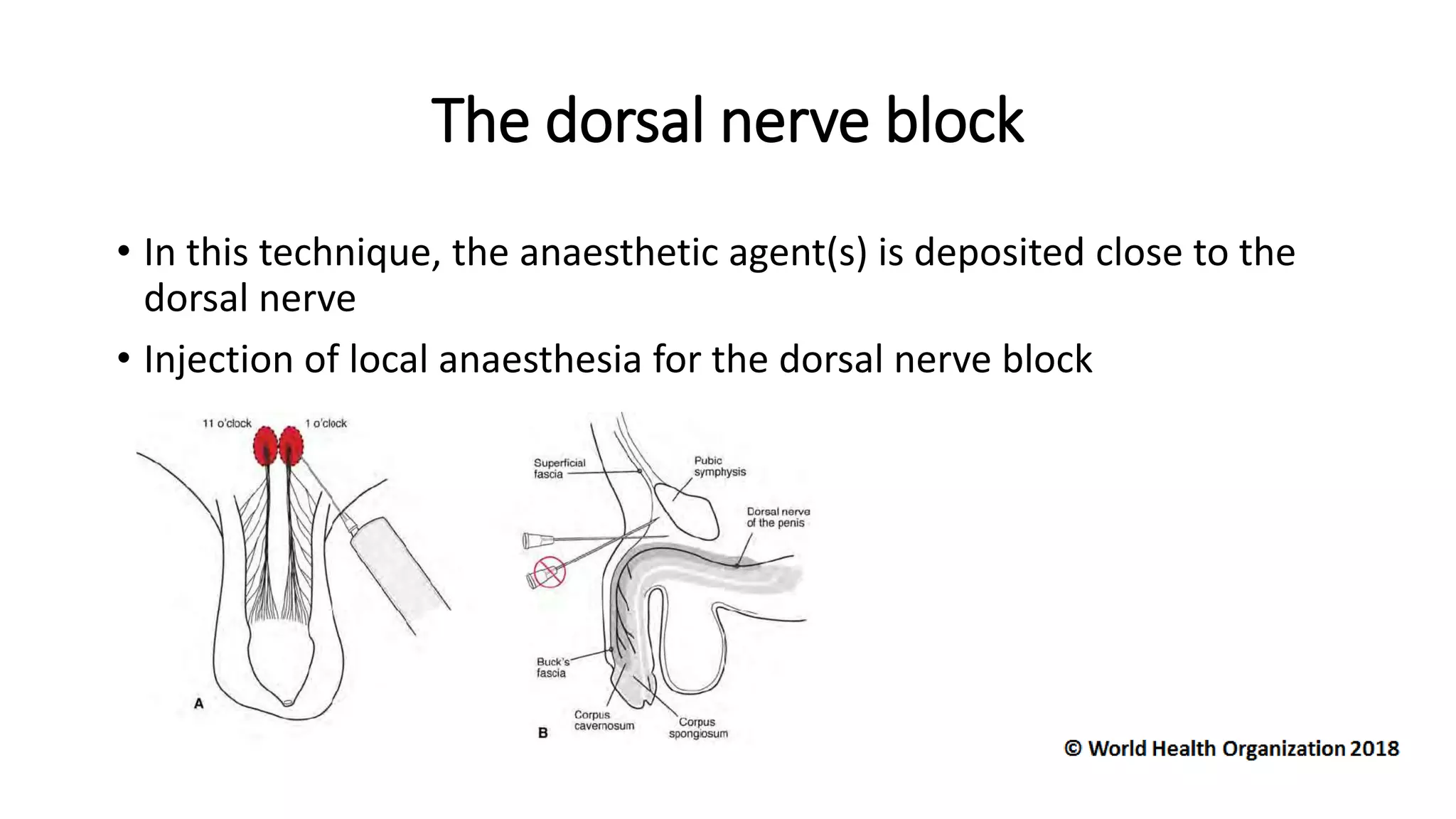 The dorsal nerve block

• In this technique, the anaesthetic agent(s) is deposited close to the dorsal nerve

• Injection of local anaesthesia for the dorsal nerve block

11 o'clock
1 o'clock
A

Superficial fascia
Pubic symphysis
Dorsal nerve of the penis
Buck's fascia
Corpus cavernosum
Corpus spongiosum
B

© World Health Organization 2018